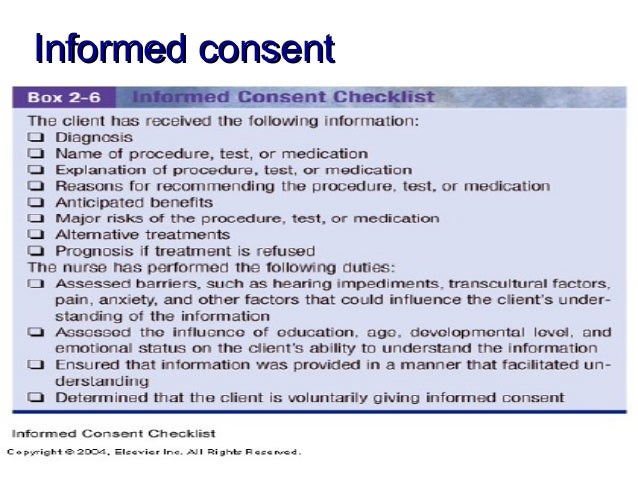 Informed consent

Box 2-6 Informed Consent Checklist

The client has received the following information:
❑ Diagnosis
❑ Name of procedure, test, or medication
❑ Explanation of procedure, test, or medication
❑ Reasons for recommending the procedure, test, or medication
❑ Anticipated benefits
❑ Major risks of the procedure, test, or medication
❑ Alternative treatments
❑ Prognosis if treatment is refused
The nurse has performed the following duties:
❑ Assessed barriers, such as hearing impediments, transcultural factors, pain, anxiety, and other factors that could influence the client's understanding of the information
❑ Assessed the influence of education, age, developmental level, and emotional status on the client's ability to understand the information
❑ Ensured that information was provided in a manner that facilitated understanding
❑ Determined that the client is voluntarily giving informed consent

Informed Consent Checklist
Copyright © 2004, Elsevier Inc. All Rights Reserved.